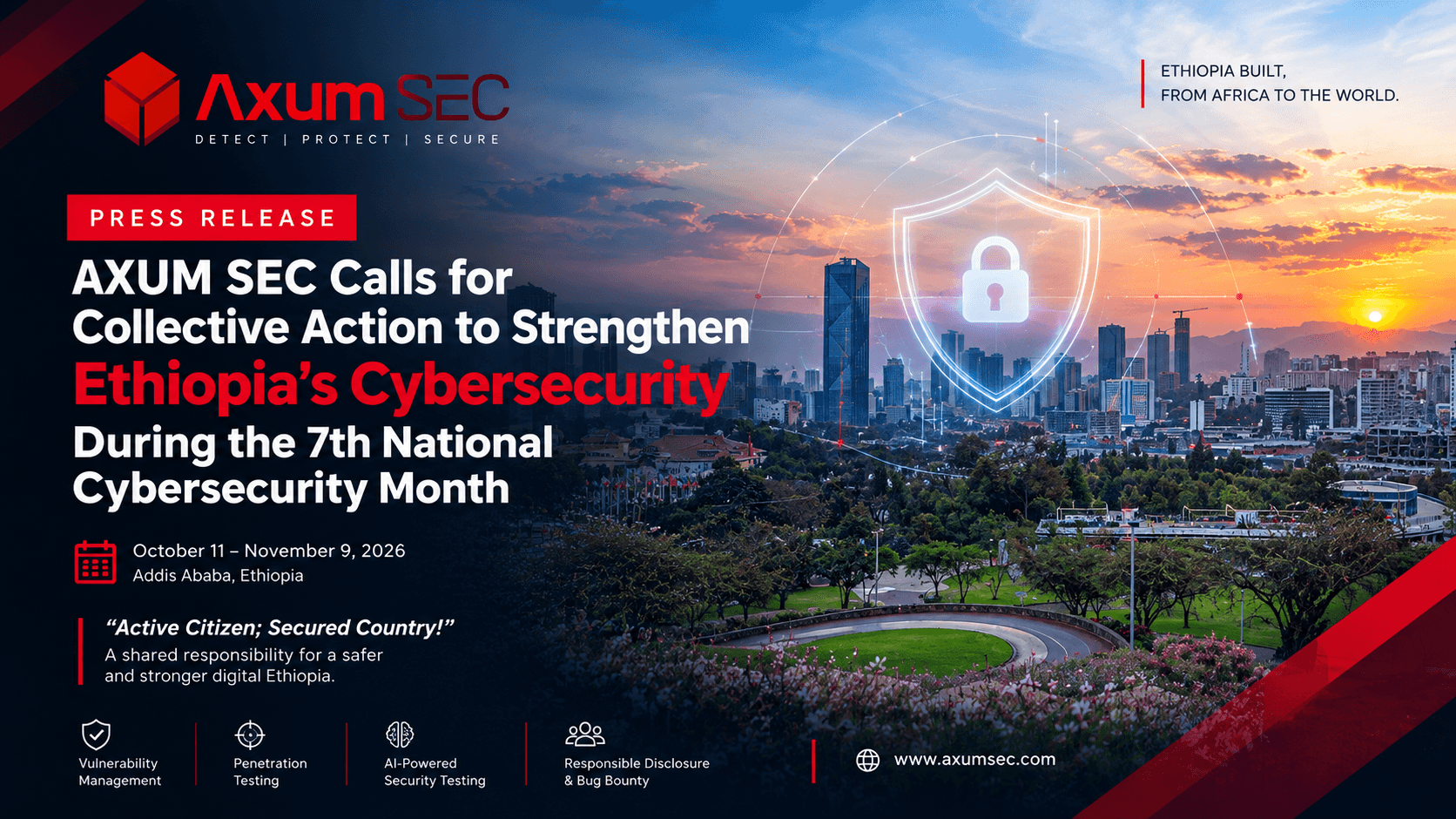 Axum SEC
DETECT | PROTECT | SECURE

ETHIOPIA BUILT,
FROM AFRICA TO THE WORLD.

PRESS RELEASE

AXUM SEC Calls for Collective Action to Strengthen Ethiopia's Cybersecurity During the 7th National Cybersecurity Month

October 11 – November 9, 2026
Addis Ababa, Ethiopia

"Active Citizen; Secured Country!"
A shared responsibility for a safer and stronger digital Ethiopia.

Vulnerability Management

Penetration Testing

AI-Powered Security Testing

Responsible Disclosure & Bug Bounty

www.axumsec.com